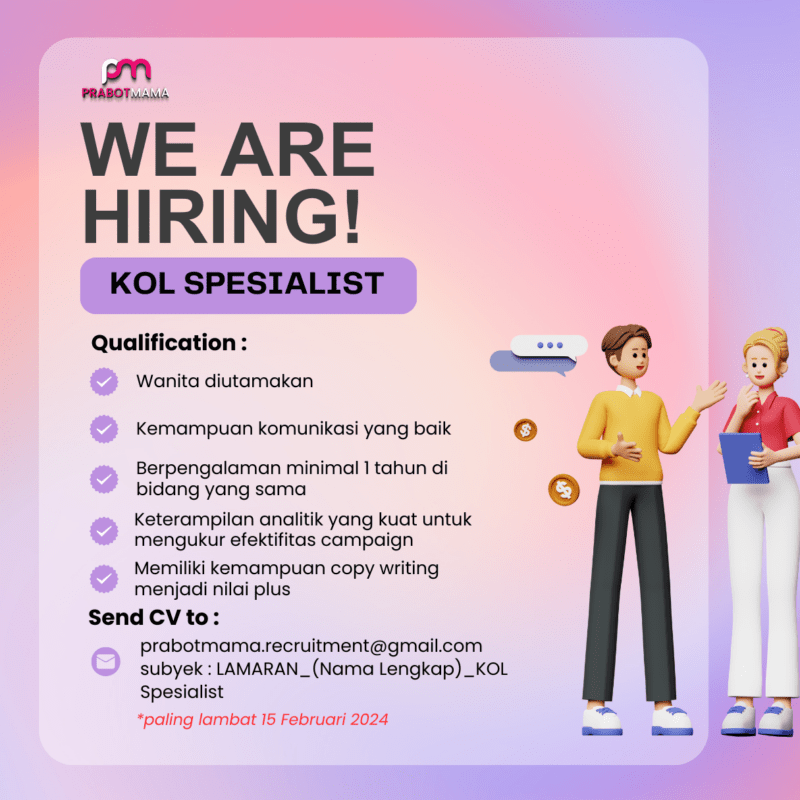 pm
PRABOTMAMA

WE ARE HIRING!

KOL SPESIALIST

Qualification :

Wanita diutamakan

Kemampuan komunikasi yang baik

Berpengalaman minimal 1 tahun di bidang yang sama

Keterampilan analitik yang kuat untuk mengukur efektifitas campaign

Memiliki kemampuan copy writing menjadi nilai plus

Send CV to :

prabotmama.recruitment@gmail.com
subyek : LAMARAN_(Nama Lengkap)_KOL Spesialist

*paling lambat 15 Februari 2024